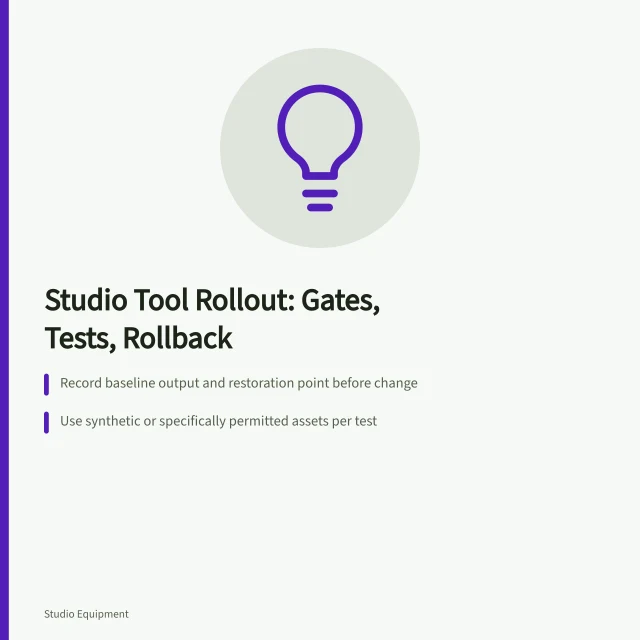 Studio Tool Rollout: Gates, Tests, Rollback

Record baseline output and restoration point before change

Use synthetic or specifically permitted assets per test

Studio Equipment